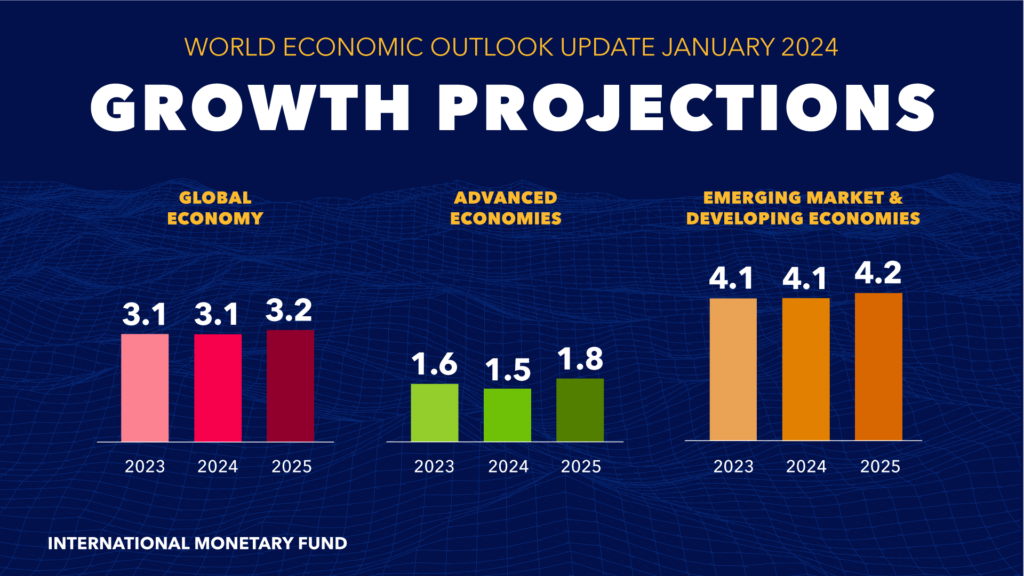 WORLD ECONOMIC OUTLOOK UPDATE JANUARY 2024

GROWTH PROJECTIONS

GLOBAL ECONOMY

3.1 3.1 3.2

2023 2024 2025

ADVANCED ECONOMIES

1.6 1.5 1.8

2023 2024 2025

EMERGING MARKET & DEVELOPING ECONOMIES

4.1 4.1 4.2

2023 2024 2025

INTERNATIONAL MONETARY FUND